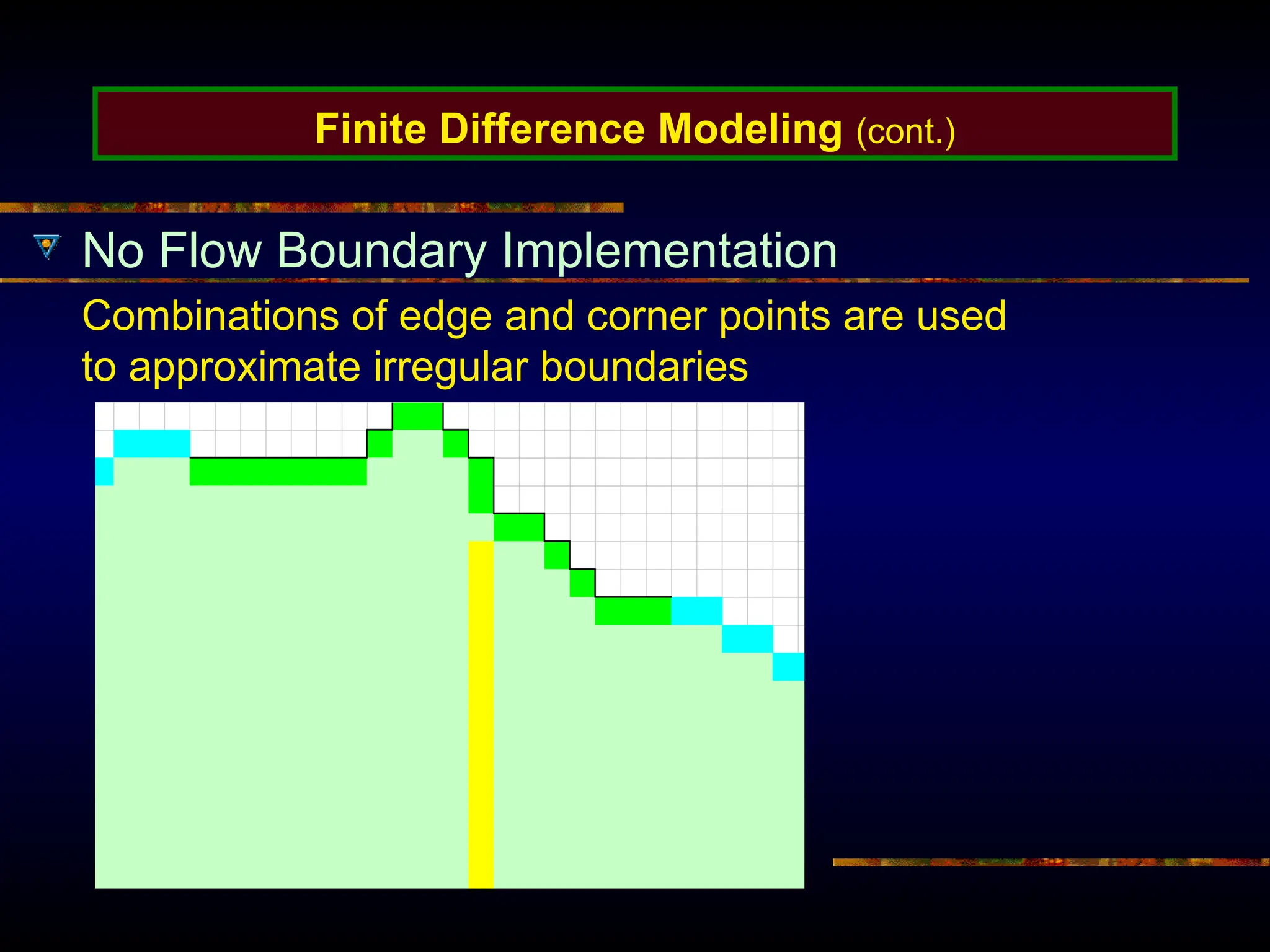 Finite Difference Modeling (cont.)

No Flow Boundary Implementation

Combinations of edge and corner points are used to approximate irregular boundaries